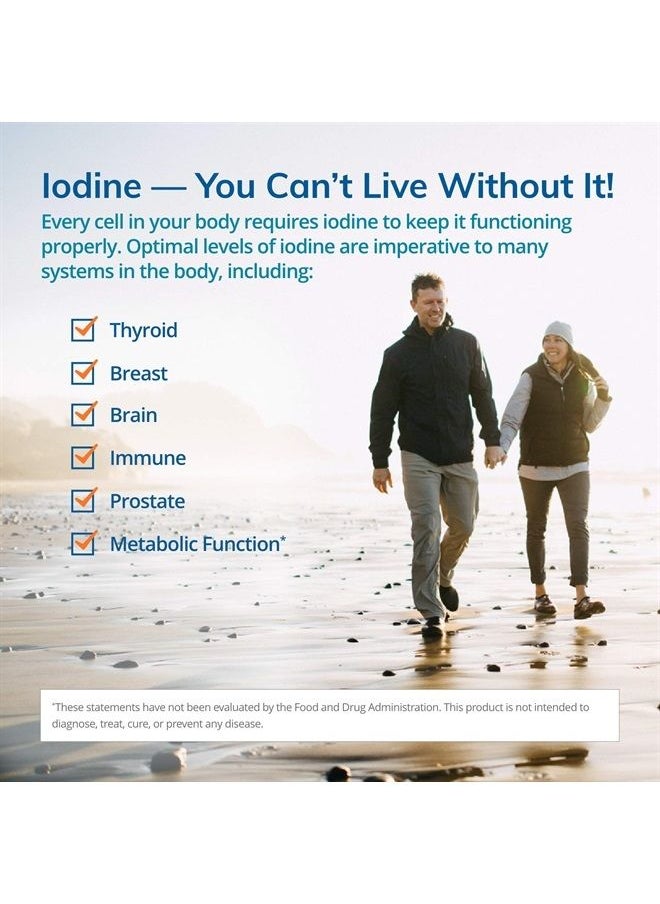 Iodine — You Can't Live Without It!

Every cell in your body requires iodine to keep it functioning properly. Optimal levels of iodine are imperative to many systems in the body, including:

Thyroid
Breast
Brain
Immune
Prostate
Metabolic Function*

*These statements have not been evaluated by the Food and Drug Administration. This product is not intended to diagnose, treat, cure, or prevent any disease.